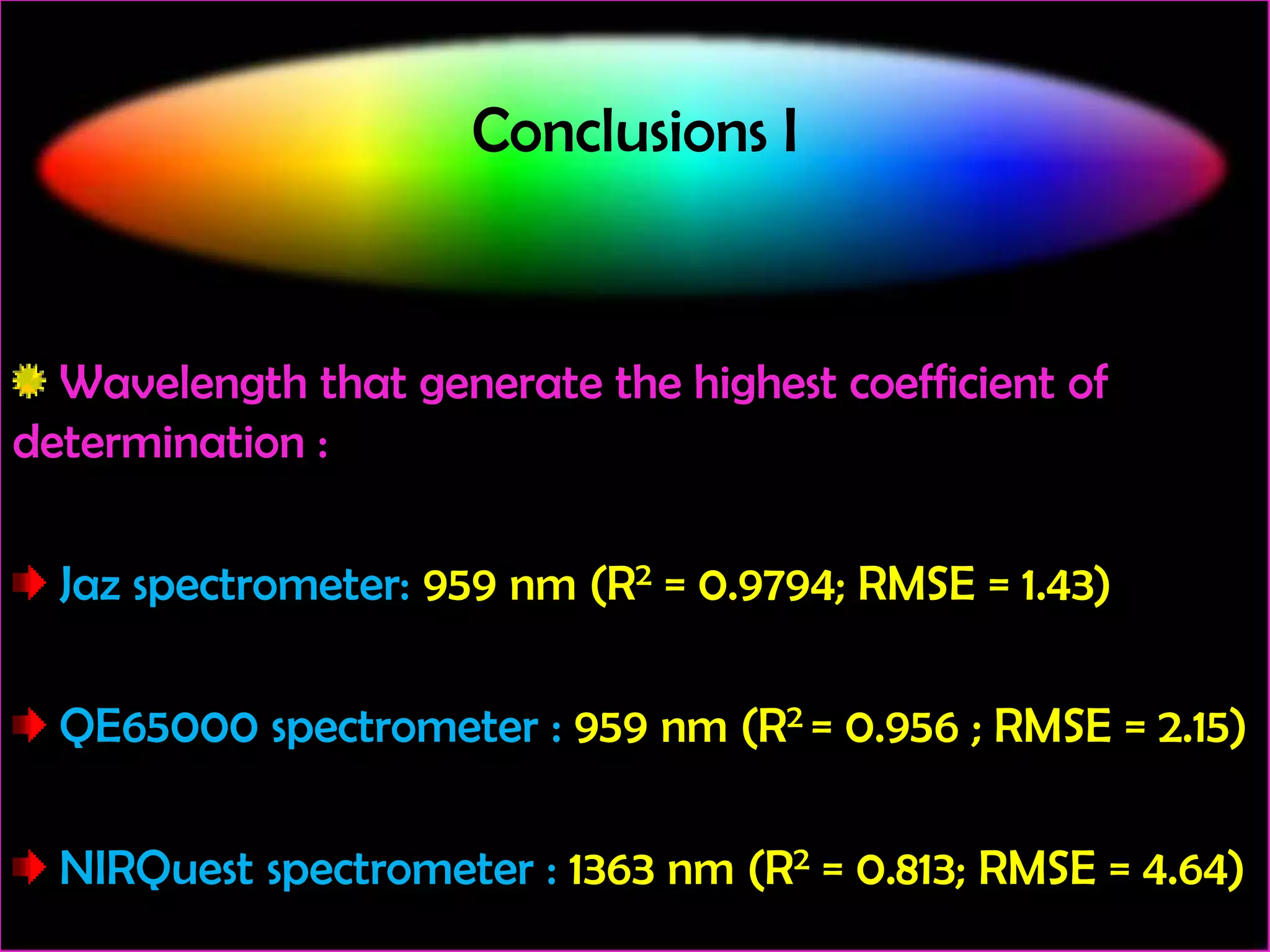 Conclusions I

Wavelength that generate the highest coefficient of determination :

Jaz spectrometer: 959 nm ($R^2$ = 0.9794; RMSE = 1.43)

QE65000 spectrometer : 959 nm ($R^2$ = 0.956 ; RMSE = 2.15)

NIRQuest spectrometer : 1363 nm ($R^2$ = 0.813; RMSE = 4.64)